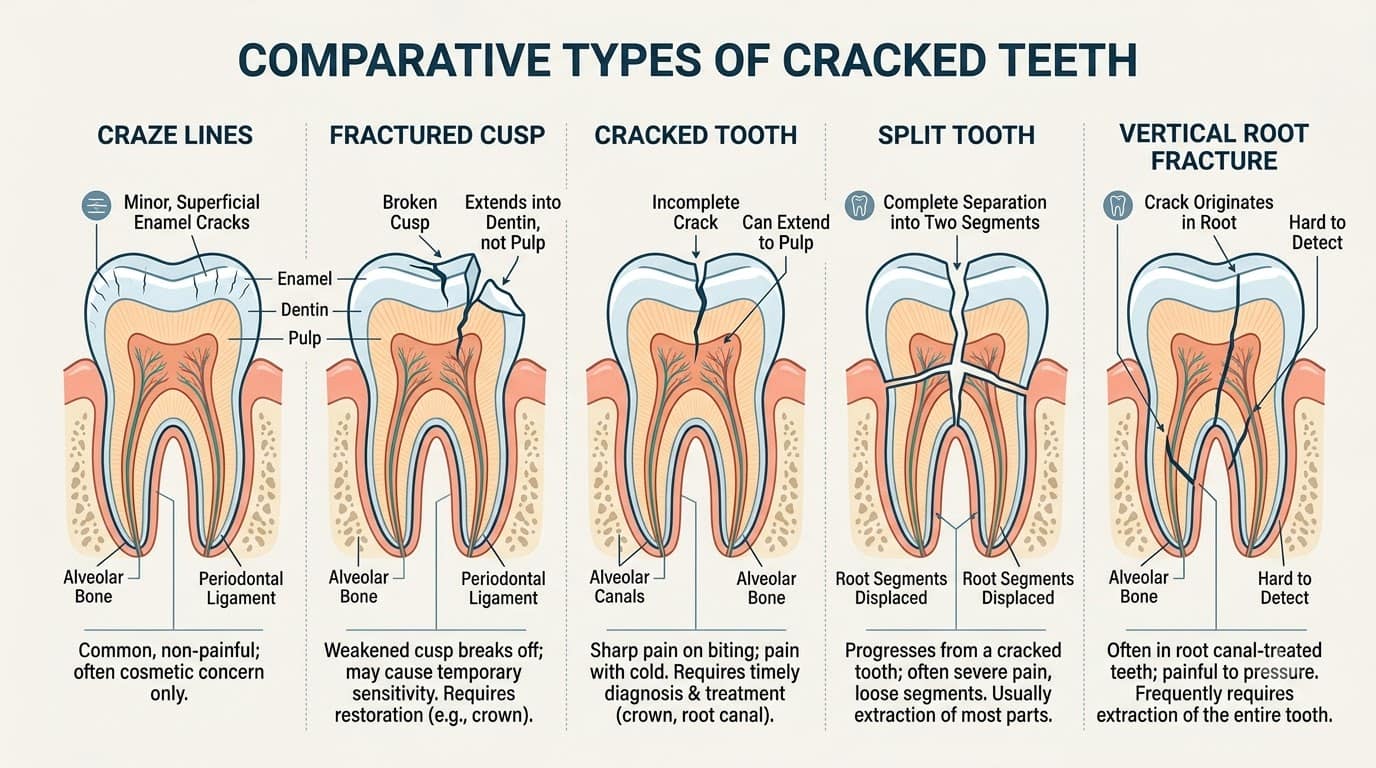 COMPARATIVE TYPES OF CRACKED TEETH

CRAZE LINES

Minor, Superficial Enamel Cracks

Enamel

Dentin

Pulp

Alveolar Bone

Periodontal Ligament

Common, non-painful; often cosmetic concern only.

FRACTURED CUSP

Broken Cusp

Extends into Dentin, not Pulp

Alveolar Bone

Periodontal Ligament

Weakened cusp breaks off; may cause temporary sensitivity. Requires restoration (e.g., crown).

CRACKED TOOTH

Incomplete Crack

Can Extend to Pulp

Alveolar Canals

Alveolar Bone

Sharp pain on biting; pain with cold. Requires timely diagnosis & treatment (crown, root canal).

SPLIT TOOTH

Complete Separation into Two Segments

Root Segments Displaced

Root Segments Displaced

Progresses from a cracked tooth; often severe pain, loose segments. Usually extraction of most parts.

VERTICAL ROOT FRACTURE

Crack Originates in Root

Hard to Detect

Alveolar Bone

Hard to Detect

Often in root canal-treated teeth; painful to pressure. Frequently requires extraction of the entire tooth.